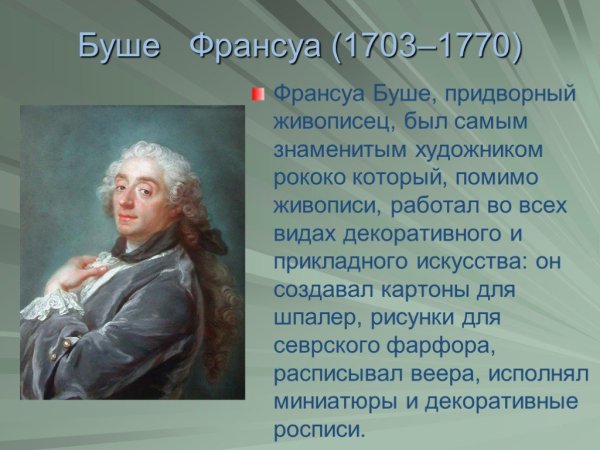 Буше Франсуа (1703–1770)

Франсуа Буше, придворный живописец, был самым знаменитым художником рококо который, помимо живописи, работал во всех видах декоративного и прикладного искусства: он создавал картоны для шпалер, рисунки для севрского фарфора, расписывал веера, исполнял миниатюры и декоративные росписи.